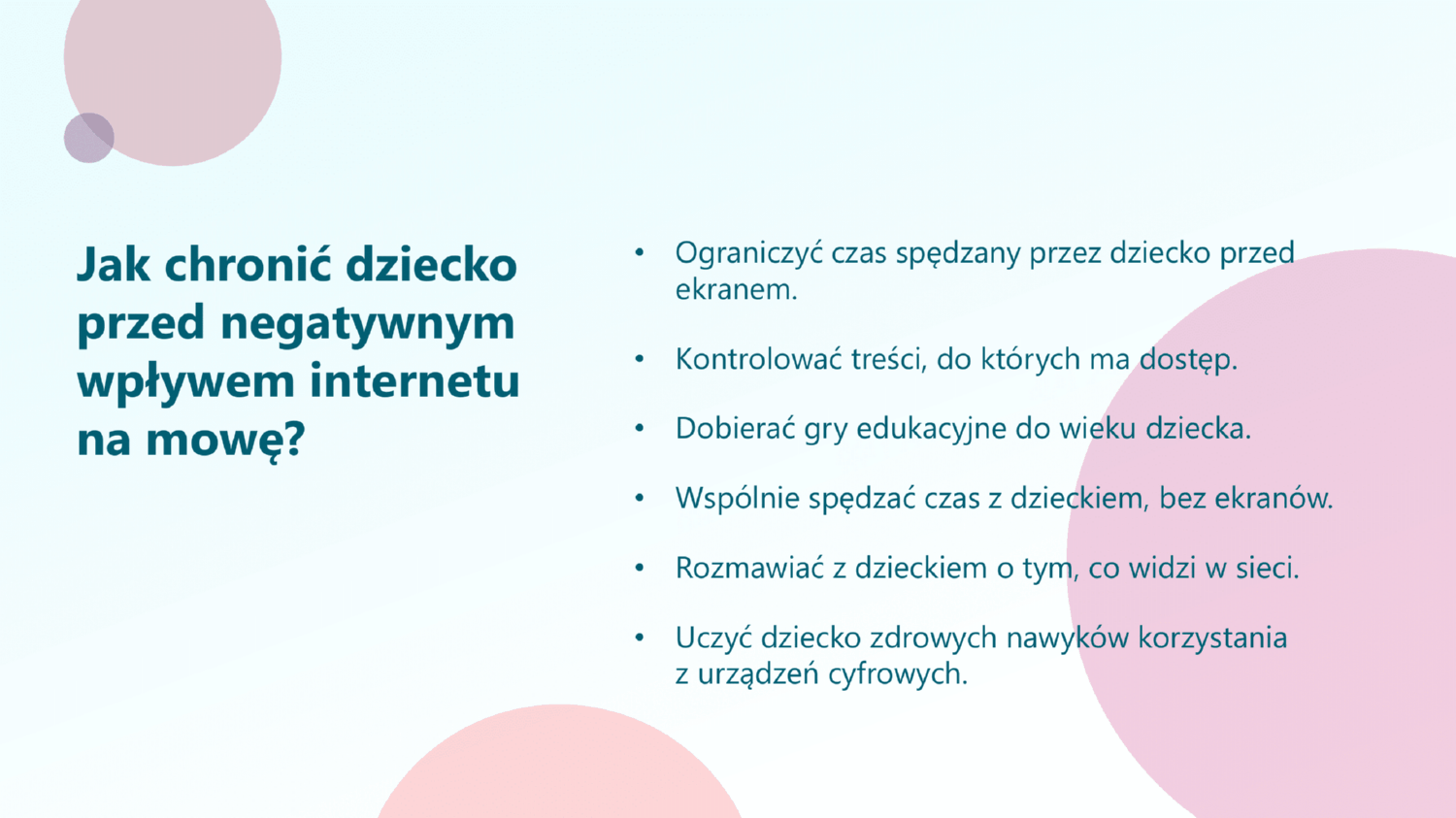 Jak chronić dziecko przed negatywnym wpływem internetu na mowę?

• Ograniczyć czas spędzany przez dziecko przed ekranem.

• Kontrolować treści, do których ma dostęp.

• Dobierać gry edukacyjne do wieku dziecka.

• Wspólnie spędzać czas z dzieckiem, bez ekranów.

• Rozmawiać z dzieckiem o tym, co widzi w sieci.

• Uczyć dziecko zdrowych nawyków korzystania z urządzeń cyfrowych.